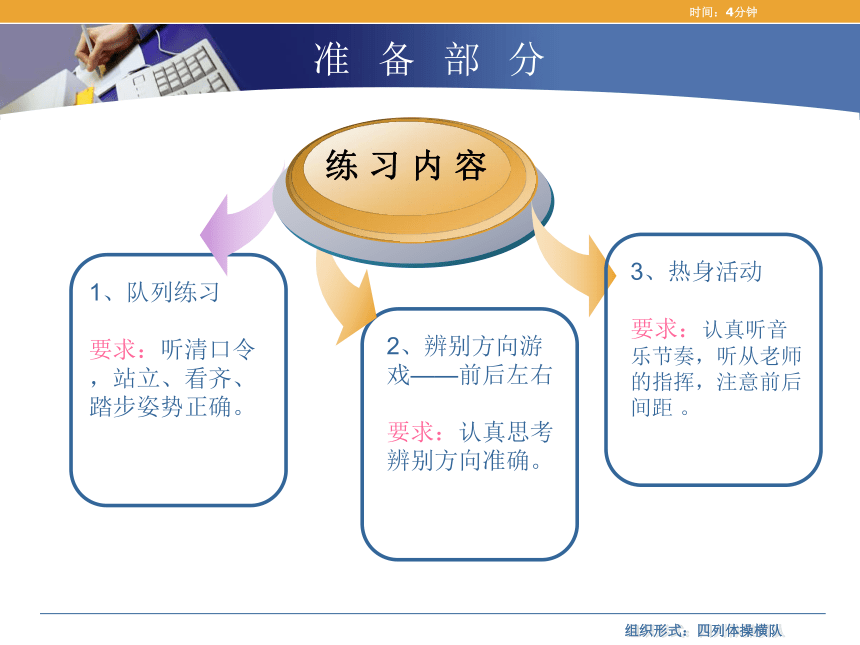 时间：4分钟

准 备 部 分

练 习 内 容

1、队列练习

要求：听清口令，站立、看齐、踏步姿势正确。

2、辨别方向游戏——前后左右

要求：认真思考辨别方向准确。

3、热身活动

要求：认真听音乐节奏，听从老师的指挥，注意前后间距 。

组织形式：四列体操横队